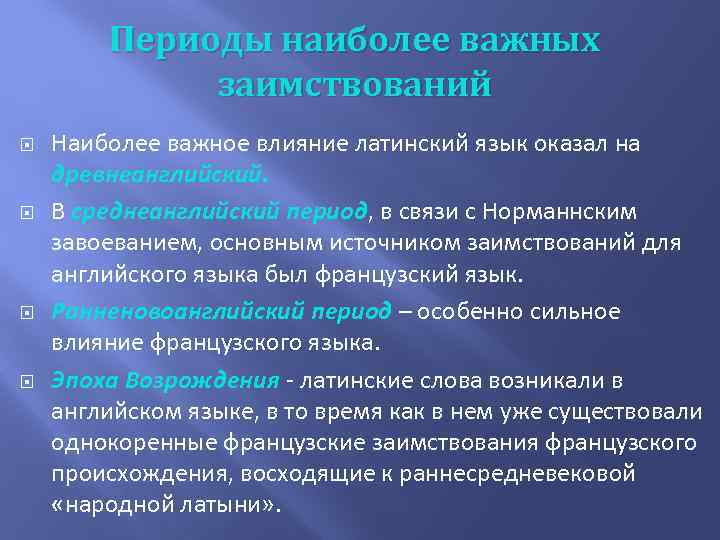 Периоды наиболее важных заимствований

Наиболее важное влияние латинский язык оказал на древнеанглийский.

В среднеанглийский период, в связи с Норманнским завоеванием, основным источником заимствований для английского языка был французский язык.

Ранненовоанглийский период – особенно сильное влияние французского языка.

Эпоха Возрождения - латинские слова возникали в английском языке, в то время как в нем уже существовали однокоренные французские заимствования французского происхождения, восходящие к раннесредневековой «народной латыни».